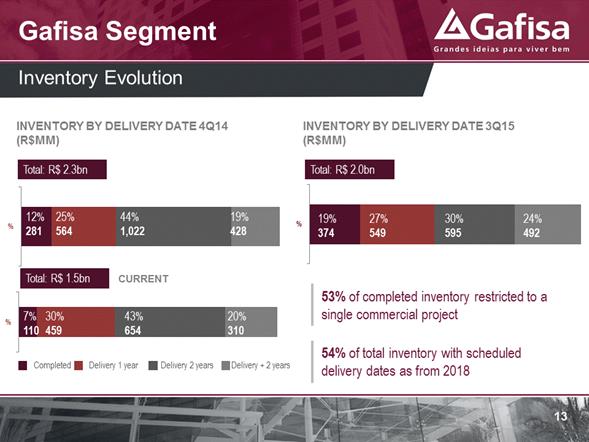 Gafisa Segment

Gafisa
Grandes ideias para viver bem

Inventory Evolution

INVENTORY BY DELIVERY DATE 4Q14 (R$MM)

Total: R$ 2.3bn

%

12% 281
25% 564
44% 1,022
19% 428

Total: R$ 1.5bn

CURRENT

%

7% 110
30% 459
43% 654
20% 310

Completed
Delivery 1 year
Delivery 2 years
Delivery + 2 years

INVENTORY BY DELIVERY DATE 3Q15 (R$MM)

Total: R$ 2.0bn

%

19% 374
27% 549
30% 595
24% 492

53% of completed inventory restricted to a single commercial project

54% of total inventory with scheduled delivery dates as from 2018

13